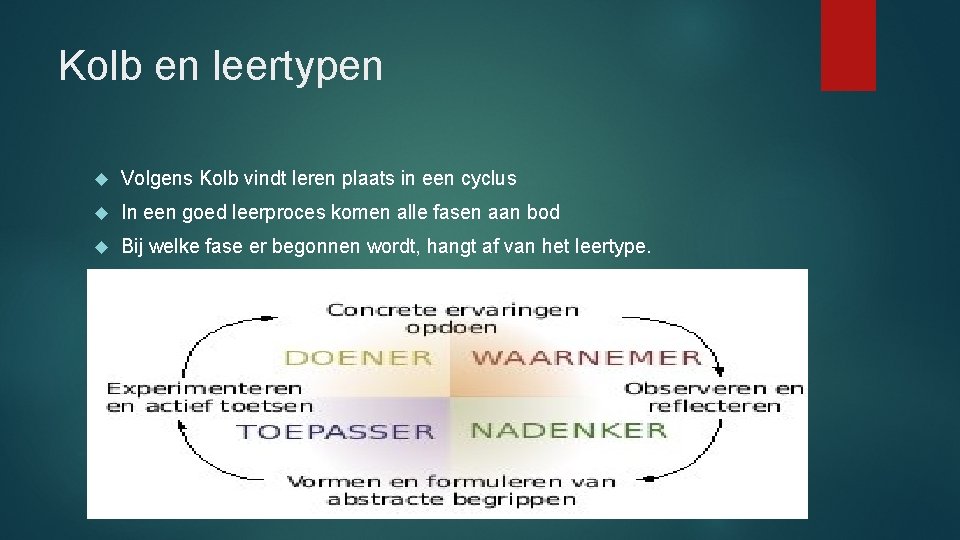 Kolb en leertypen

Volgens Kolb vindt leren plaats in een cyclus

In een goed leerproces komen alle fasen aan bod

Bij welke fase er begonnen wordt, hangt af van het leertype.

Concrete ervaringen opdoen

DOENER

WAARNEMER

Experimenteren en actief toetsen

Observeren en reflecteren

TOEPASSER

NADENKER

Vormen en formuleren van abstracte begrippen